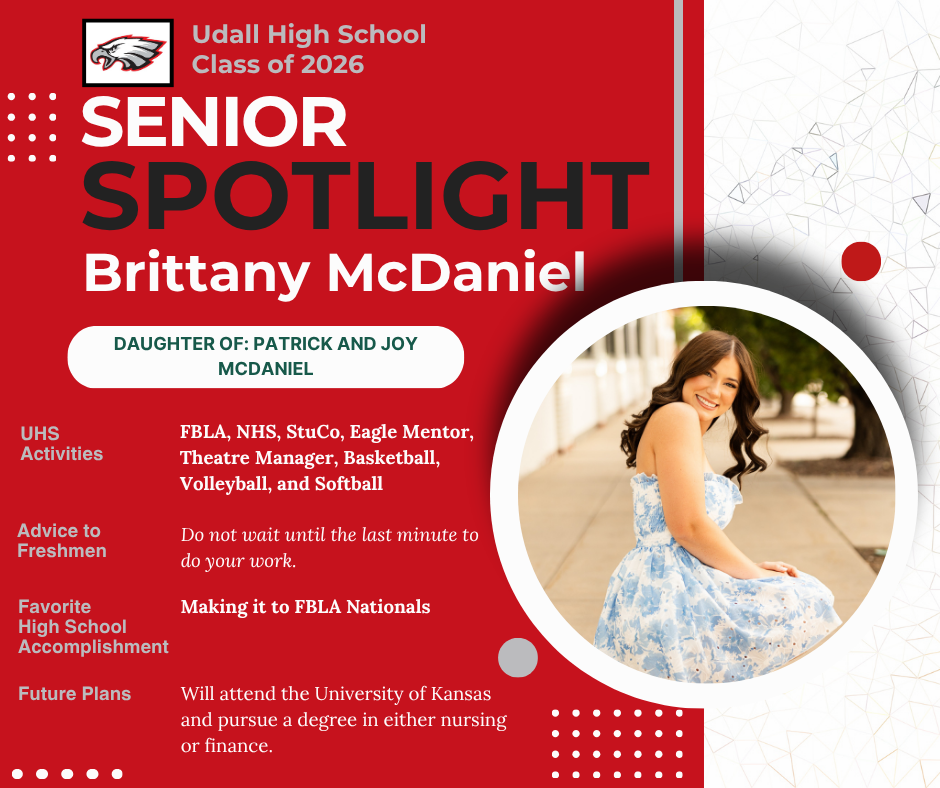 Udall High School
Class of 2026

SENIOR
SPOTLIGHT
Brittany McDaniel

DAUGHTER OF: PATRICK AND JOY MCDANIEL

UHS Activities

FBLA, NHS, StuCo, Eagle Mentor, Theatre Manager, Basketball, Volleyball, and Softball

Advice to Freshmen

Do not wait until the last minute to do your work.

Favorite High School Accomplishment

Making it to FBLA Nationals

Future Plans

Will attend the University of Kansas and pursue a degree in either nursing or finance.